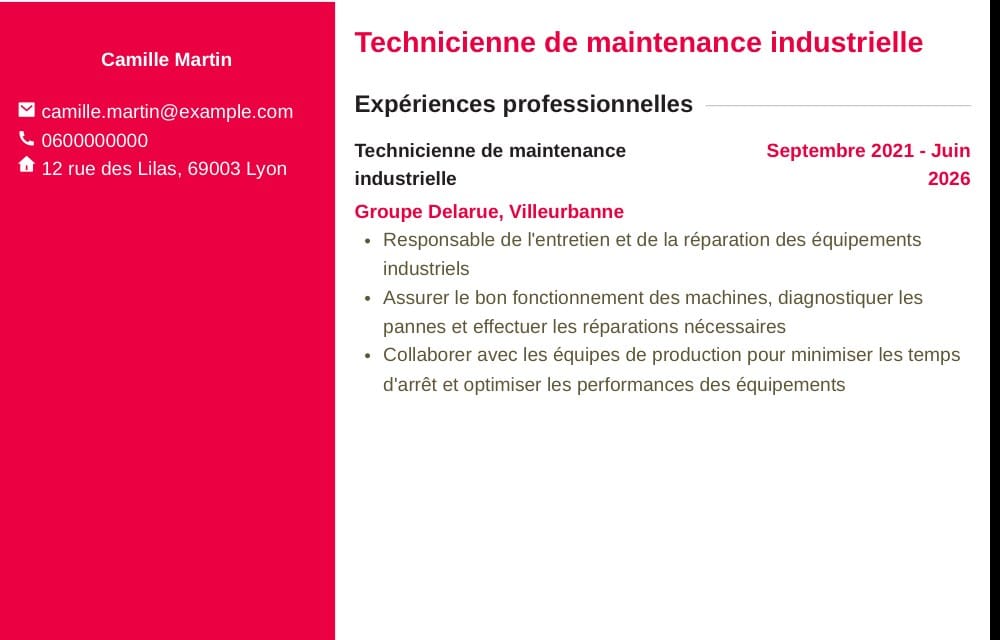 Camille Martin

camille.martin@example.com
0600000000
12 rue des Lilas, 69003 Lyon

Technicienne de maintenance industrielle

Expériences professionnelles

Technicienne de maintenance industrielle
Septembre 2021 - Juin 2026

Groupe Delarue, Villeurbanne

- Responsable de l'entretien et de la réparation des équipements industriels
- Assurer le bon fonctionnement des machines, diagnostiquer les pannes et effectuer les réparations nécessaires
- Collaborer avec les équipes de production pour minimiser les temps d'arrêt et optimiser les performances des équipements